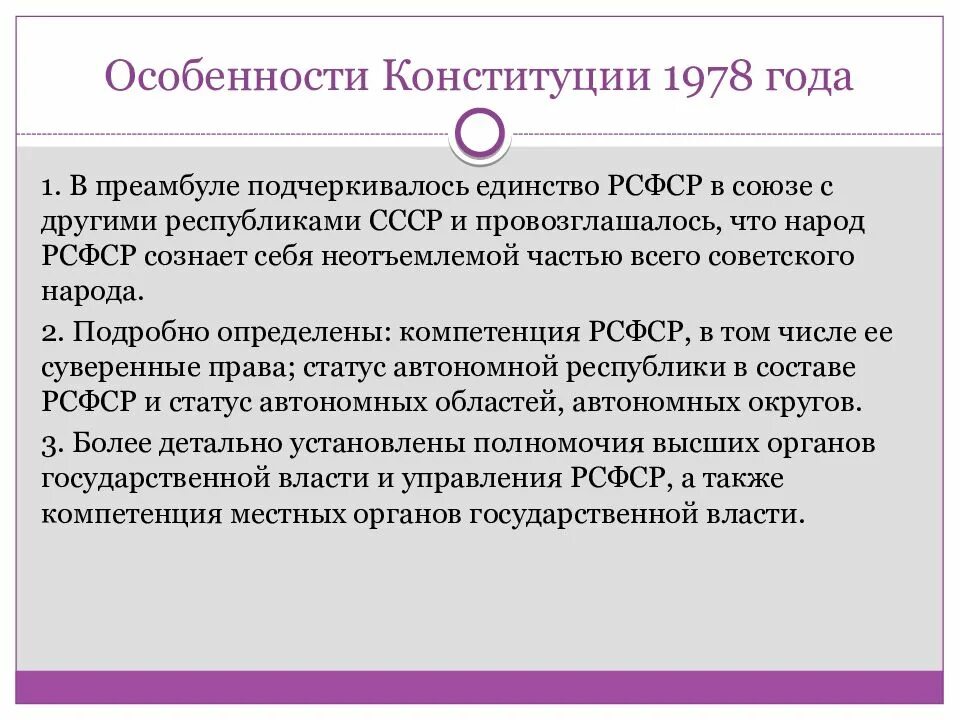 Особенности Конституции 1978 года

1. В преамбуле подчеркивалось единство РСФСР в союзе с другими республиками СССР и провозглашалось, что народ РСФСР сознает себя неотъемлемой частью всего советского народа.

2. Подробно определены: компетенция РСФСР, в том числе ее суверенные права; статус автономной республики в составе РСФСР и статус автономных областей, автономных округов.

3. Более детально установлены полномочия высших органов государственной власти и управления РСФСР, а также компетенция местных органов государственной власти.